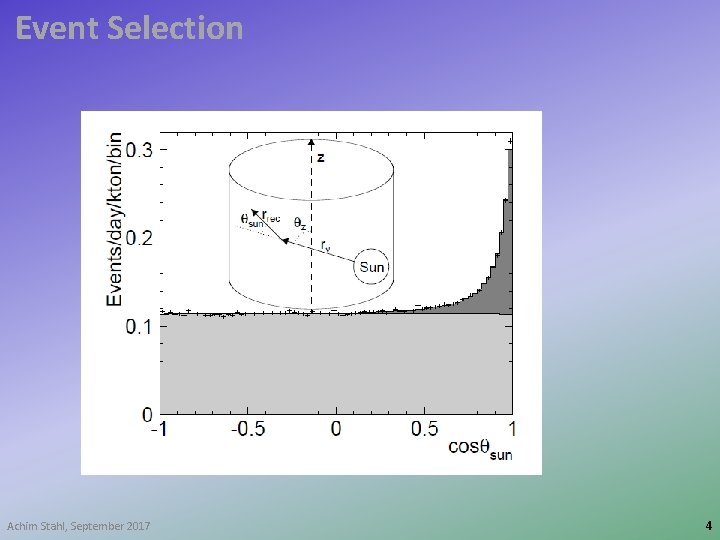 Event Selection

Events/day/kton/bin

0.3

0.2

0.1

0

z

$\theta_{sun}$ $r_{rec}$

$\theta_z$

$r_\nu$

Sun

-1 -0.5 0 0.5 1

$\cos\theta_{sun}$

Achim Stahl, September 2017

4